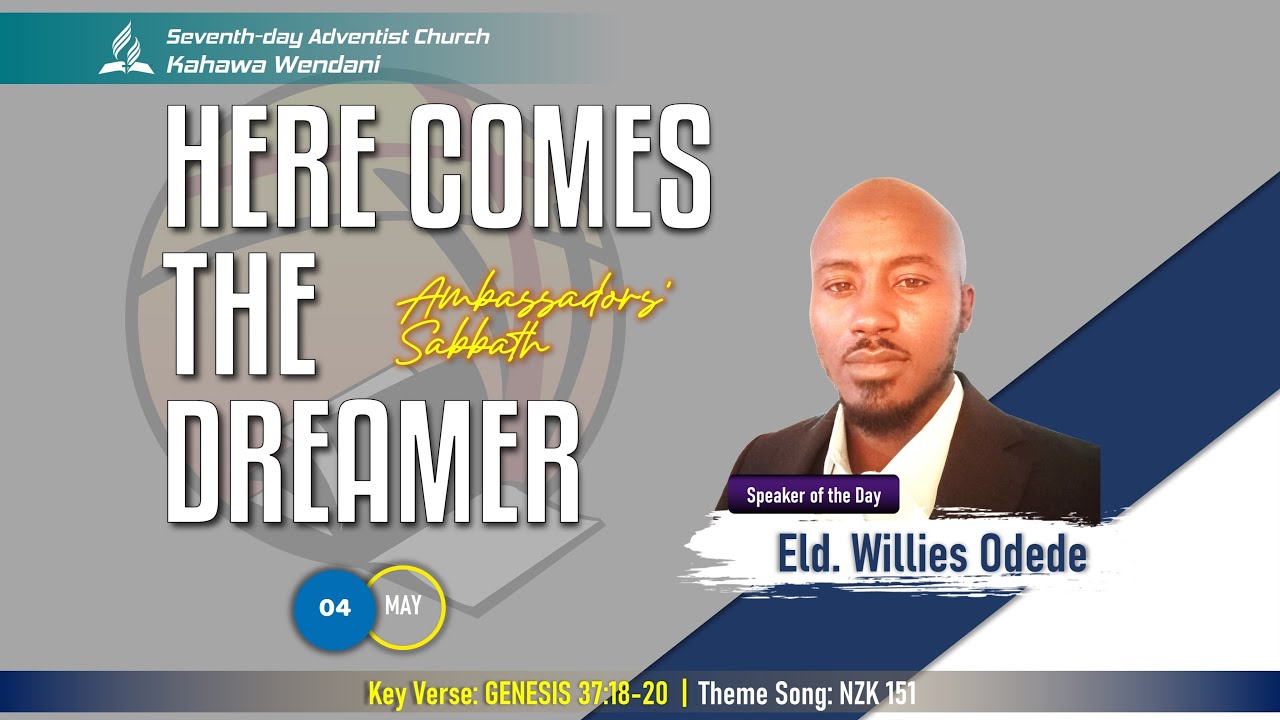 Seventh-day Adventist Church
Kahawa Wendani

HERE COMES THE DREAMER

Ambassadors' Sabbath

Speaker of the Day
Eld. Willies Odede

04 MAY

Key Verse: GENESIS 37:18-20 | Theme Song: NZK 151